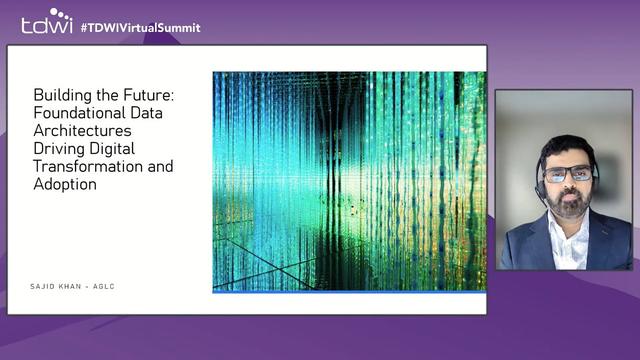 tdwi #TDWIVirtualSummit

Building the Future: Foundational Data Architectures Driving Digital Transformation and Adoption

SAJID KHAN - AGLC